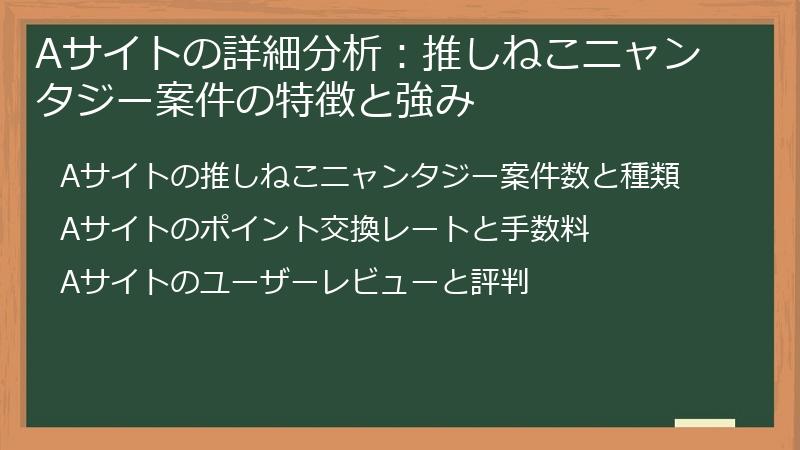 Aサイトの詳細分析：推しねこニャンタジー案件の特徴と強み

Aサイトの推しねこニャンタジー案件数と種類

Aサイトのポイント交換レートと手数料

Aサイトのユーザーレビューと評判